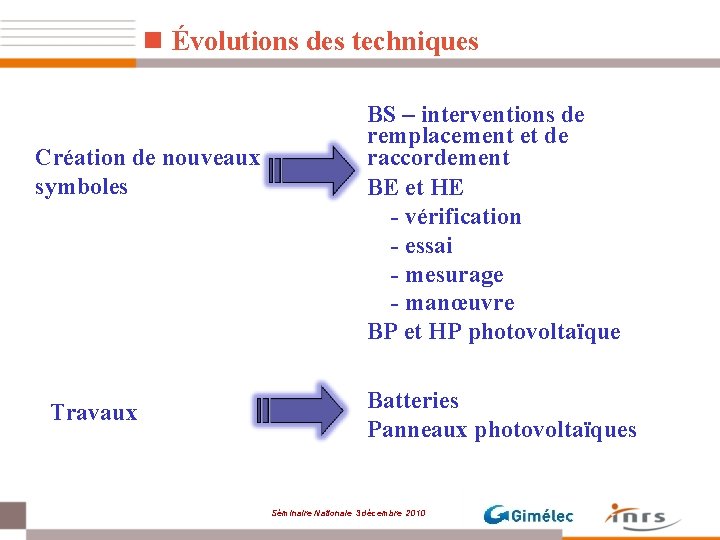 Évolutions des techniques

Création de nouveaux symboles

BS – interventions de remplacement et de raccordement
BE et HE
- vérification
- essai
- mesurage
- manœuvre
BP et HP photovoltaïque

Travaux

Batteries
Panneaux photovoltaïques

Séminaire Nationale 3 décembre 2010

Gimélec

inrs